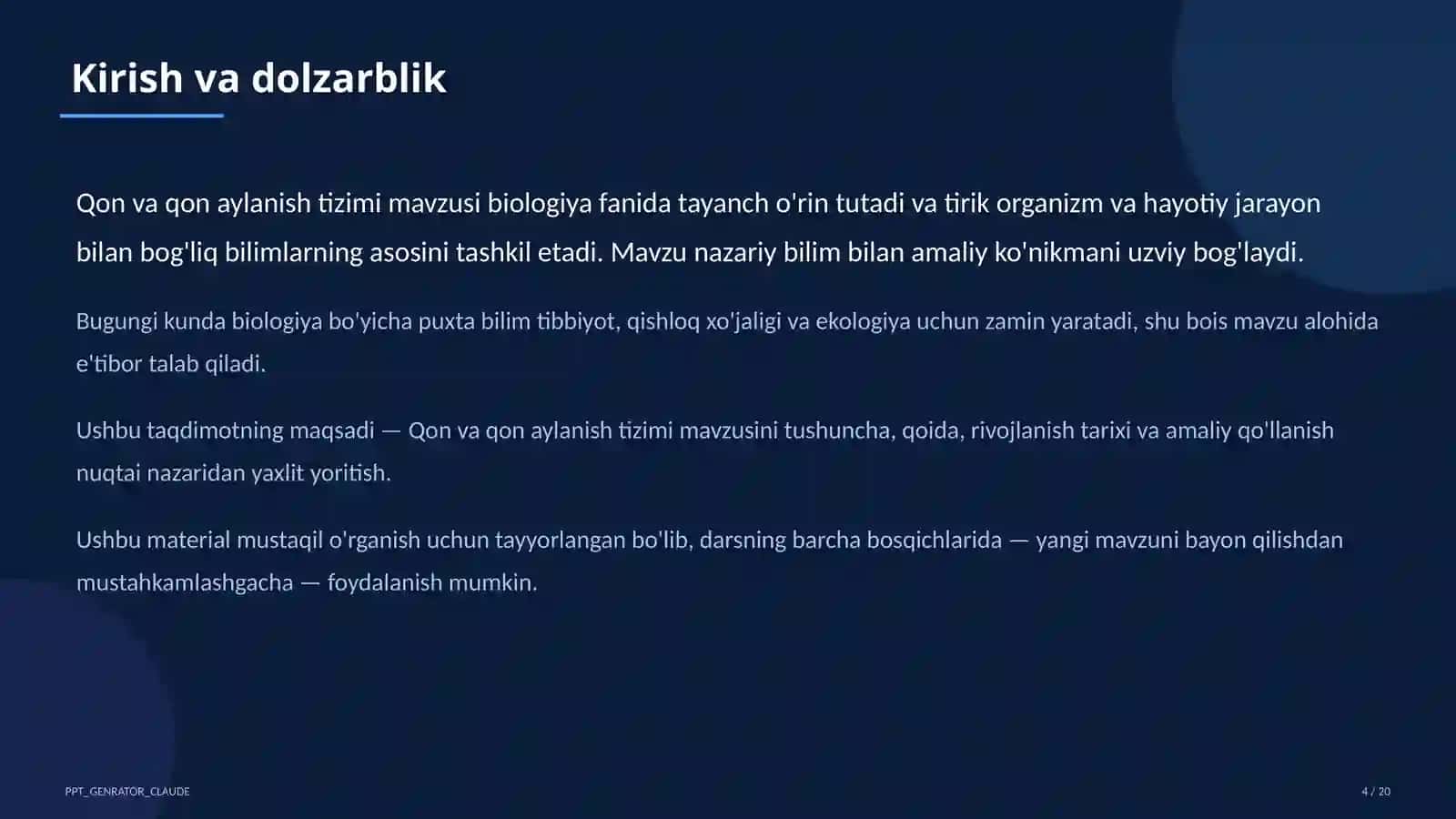 Kirish va dolzarblik

Qon va qon aylanish tizimi mavzusi biologiya fanida tayanch o'rin tutadi va tirik organizm va hayotiy jarayon bilan bog'liq bilimlarning asosini tashkil etadi. Mavzu nazariy bilim bilan amaliy ko'nikmani uzviy bog'laydi.

Bugungi kunda biologiya bo'yicha puxta bilim tibbiyot, qishloq xo'jaligi va ekologiya uchun zamin yaratadi, shu bois mavzu alohida e'tibor talab qiladi.

Ushbu taqdimotning maqsadi — Qon va qon aylanish tizimi mavzusini tushuncha, qoida, rivojlanish tarixi va amaliy qo'llanish nuqtai nazaridan yaxlit yoritish.

Ushbu material mustaqil o'rganish uchun tayyorlangan bo'lib, darsning barcha bosqichlarida — yangi mavzuni bayon qilishdan mustahkamlashgacha — foydalanish mumkin.

PPT_GENRATOR_CLAUDE

4 / 20